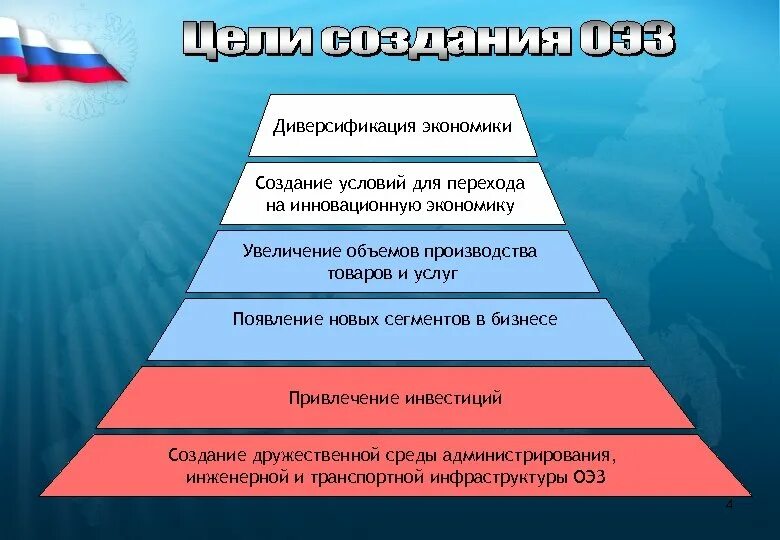 Цели создания ОЭЗ

Диверсификация экономики

Создание условий для перехода на инновационную экономику

Увеличение объемов производства товаров и услуг

Появление новых сегментов в бизнесе

Привлечение инвестиций

Создание дружественной среды администрирования, инженерной и транспортной инфраструктуры ОЭЗ

4